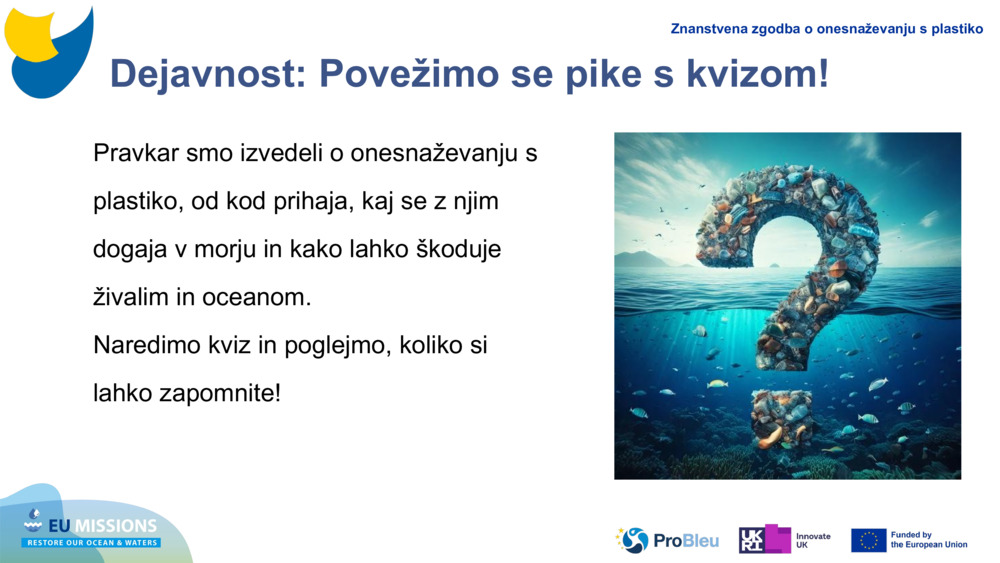 Znanstvena zgodba o onesnaževanju s plastiko

Dejavnost: Povežimo se pike s kvizom!

Pravkar smo izvedeli o onesnaževanju s plastiko, od kod prihaja, kaj se z njim dogaja v morju in kako lahko škoduje živalim in oceanom.
Naredimo kviz in poglejmo, koliko si lahko zapomnite!

EU MISSIONS
RESTORE OUR OCEAN & WATERS

ProBleu

UKRI Innovate UK

Funded by the European Union